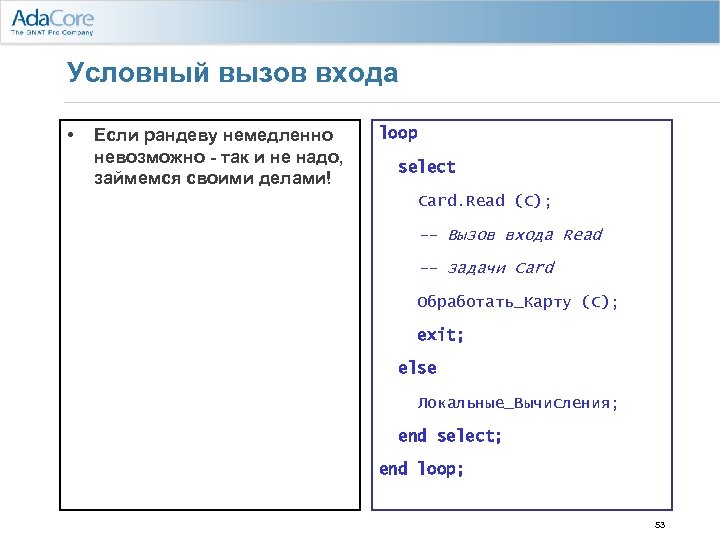 AdaCore
The GNAT Pro Company

Условный вызов входа

• Если рандеву немедленно невозможно - так и не надо, займемся своими делами!

loop
select
Card.Read (C);
-- Вызов входа Read
-- задачи Card
Обработать_Карту (C);
exit;
else
Локальные_Вычисления;
end select;
end loop;

53